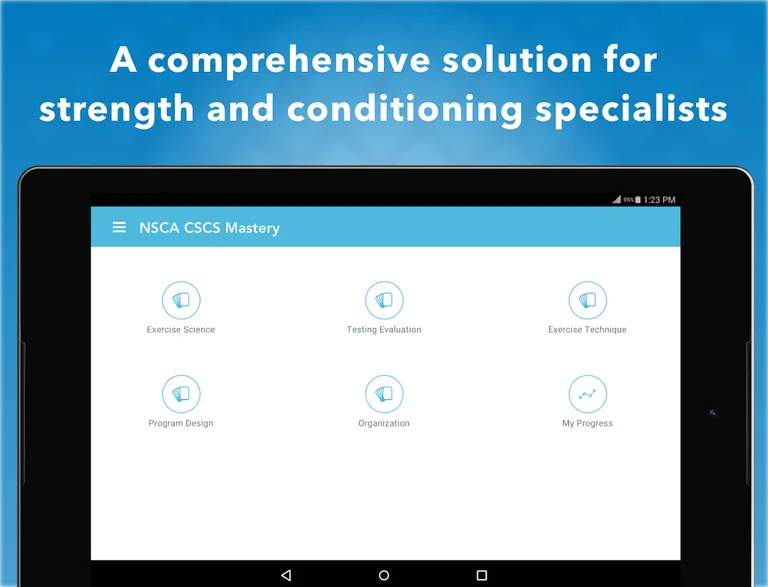 A comprehensive solution for strength and conditioning specialists

95% 1:23 PM

NSCA CSCS Mastery

Exercise Science

Testing Evaluation

Exercise Technique

Program Design

Organization

My Progress